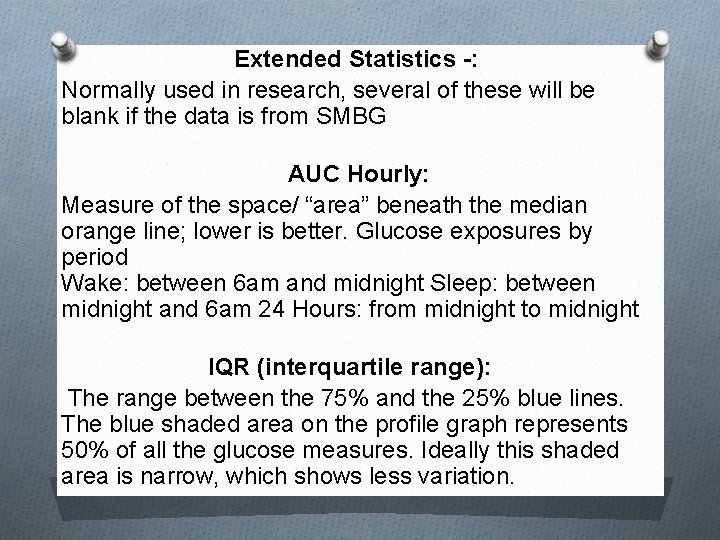 Extended Statistics -:

Normally used in research, several of these will be blank if the data is from SMBG

AUC Hourly:

Measure of the space/ “area” beneath the median orange line; lower is better. Glucose exposures by period
Wake: between 6am and midnight Sleep: between midnight and 6am 24 Hours: from midnight to midnight

IQR (interquartile range):

The range between the 75% and the 25% blue lines. The blue shaded area on the profile graph represents 50% of all the glucose measures. Ideally this shaded area is narrow, which shows less variation.